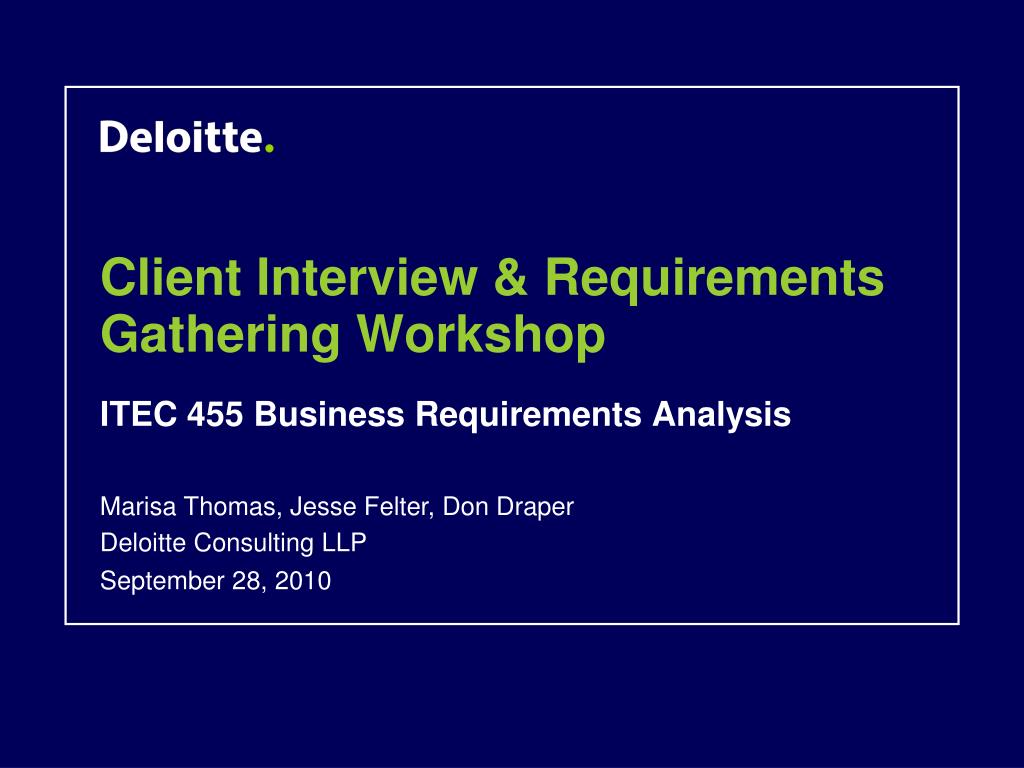 Deloitte.

Client Interview & Requirements Gathering Workshop

ITEC 455 Business Requirements Analysis

Marisa Thomas, Jesse Felter, Don Draper
Deloitte Consulting LLP
September 28, 2010